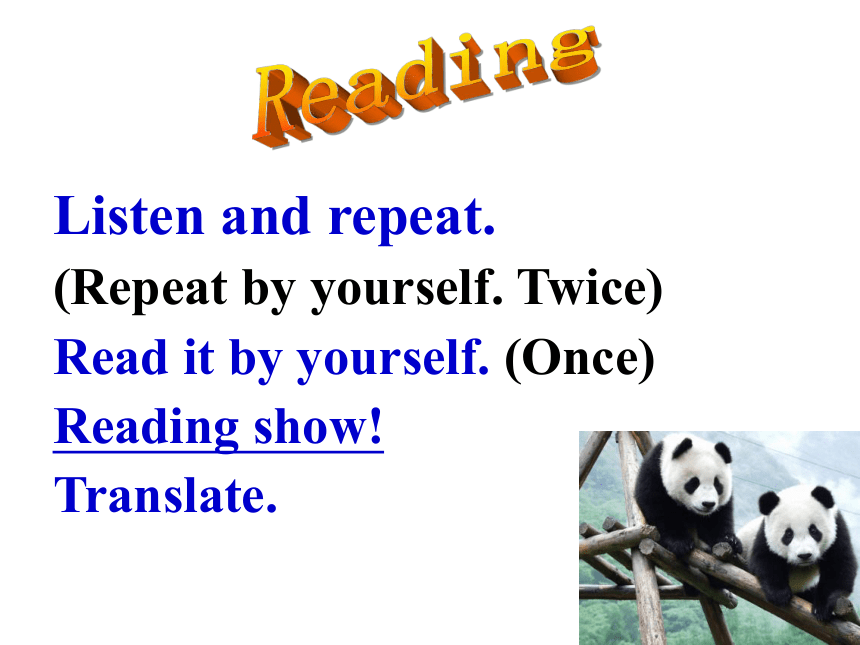 Reading

Listen and repeat.
(Repeat by yourself. Twice)
Read it by yourself. (Once)
Reading show!
Translate.